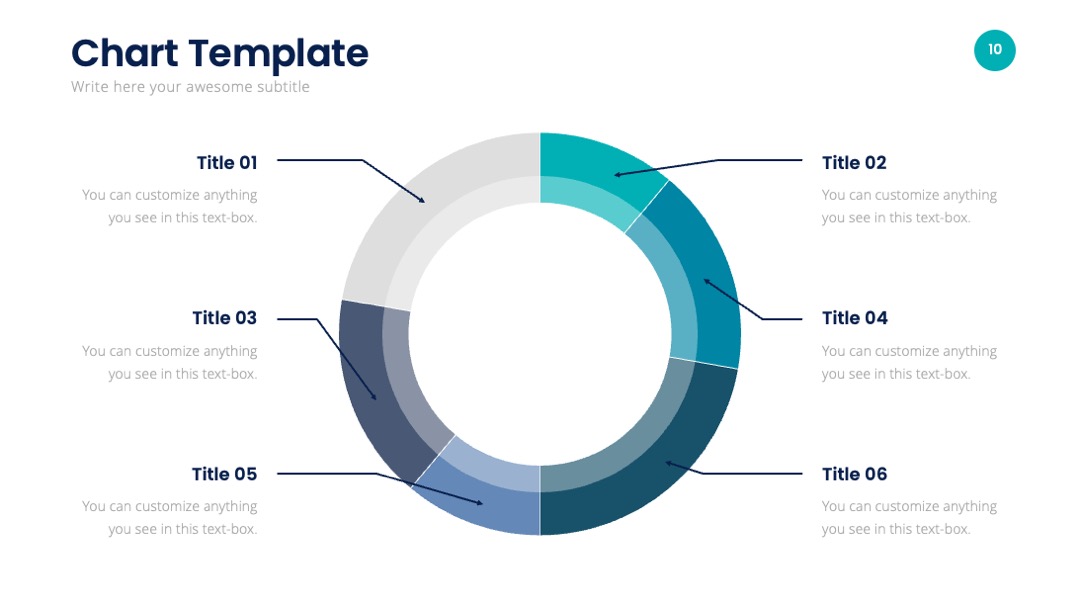 Chart Template

Write here your awesome subtitle

10

Title 01

You can customize anything you see in this text-box.

Title 03

You can customize anything you see in this text-box.

Title 05

You can customize anything you see in this text-box.

Title 02

You can customize anything you see in this text-box.

Title 04

You can customize anything you see in this text-box.

Title 06

You can customize anything you see in this text-box.